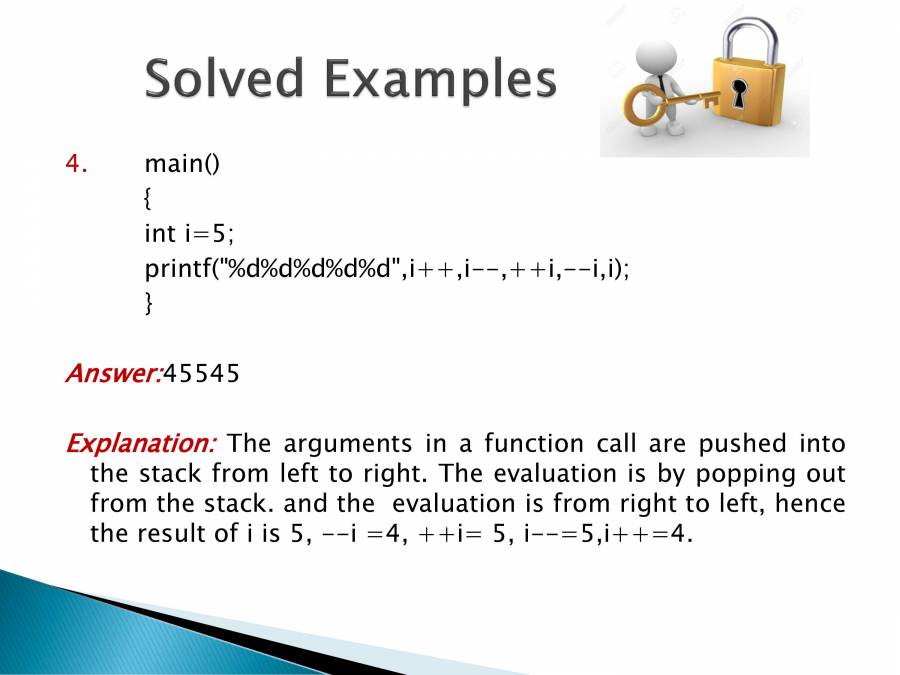 Solved Examples

4. main()
{
int i=5;
printf("%d%d%d%d%d",i++,i--,++i,--i,i);
}

Answer:45545

Explanation: The arguments in a function call are pushed into the stack from left to right. The evaluation is by popping out from the stack. and the evaluation is from right to left, hence the result of i is 5, --i =4, ++i= 5, i--=5,i++=4.